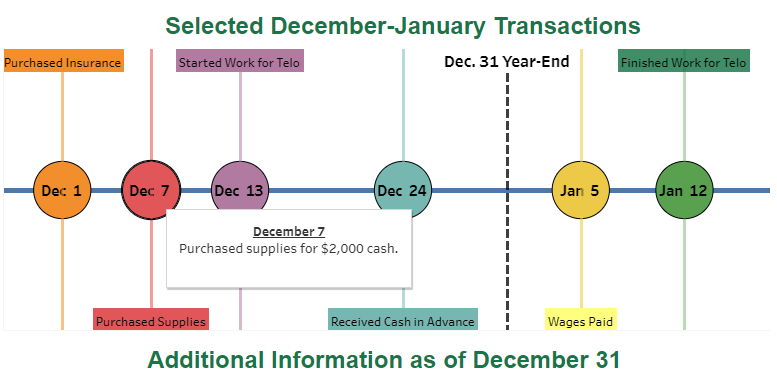 Selected December-January Transactions

Purchased Insurance

Started Work for Telo

Dec. 31 Year-End

Finished Work for Telo

Dec 1

Dec 7

Dec 13

Dec 24

Jan 5

Jan 12

December 7
Purchased supplies for $2,000 cash.

Purchased Supplies

Received Cash in Advance

Wages Paid

Additional Information as of December 31